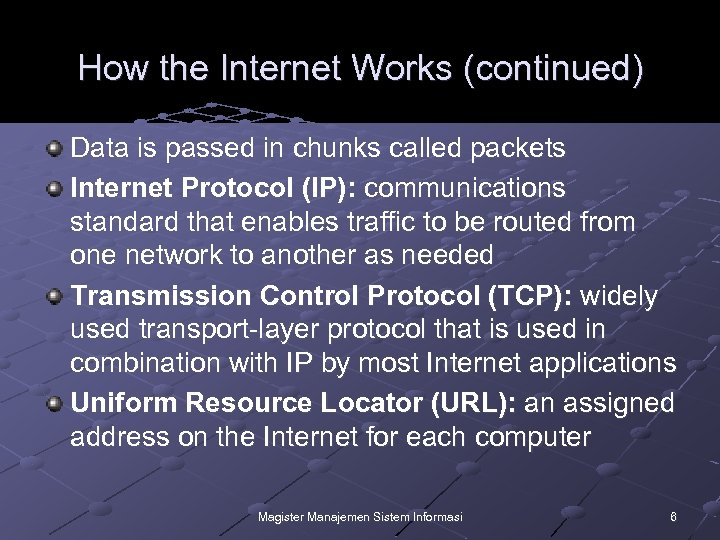 How the Internet Works (continued)

Data is passed in chunks called packets

Internet Protocol (IP): communications standard that enables traffic to be routed from one network to another as needed

Transmission Control Protocol (TCP): widely used transport-layer protocol that is used in combination with IP by most Internet applications

Uniform Resource Locator (URL): an assigned address on the Internet for each computer

Magister Manajemen Sistem Informasi

6